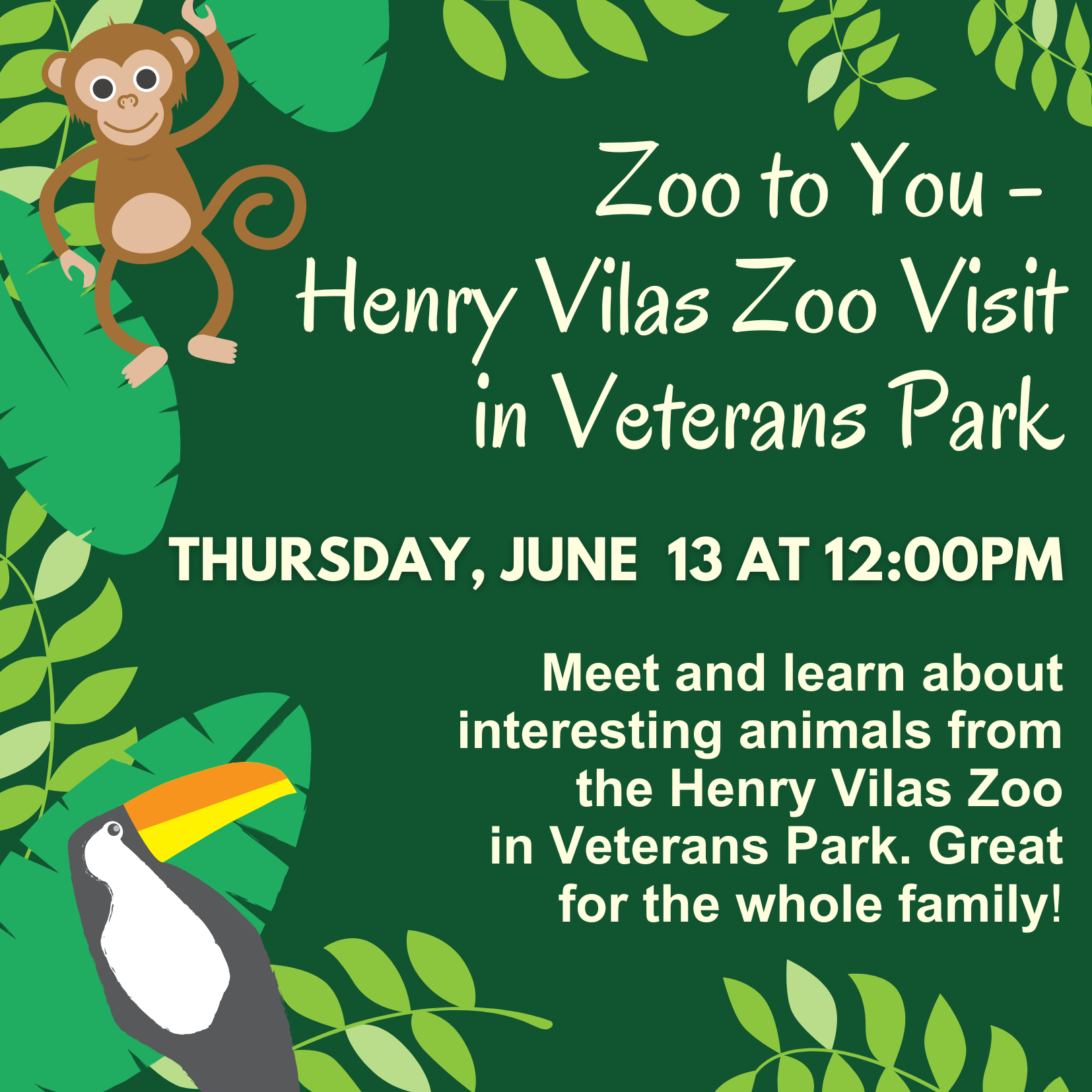 Zoo to You - Henry Vilas Zoo Visit in Veterans Park

THURSDAY, JUNE 13 AT 12:00PM

Meet and learn about interesting animals from the Henry Vilas Zoo in Veterans Park. Great for the whole family!